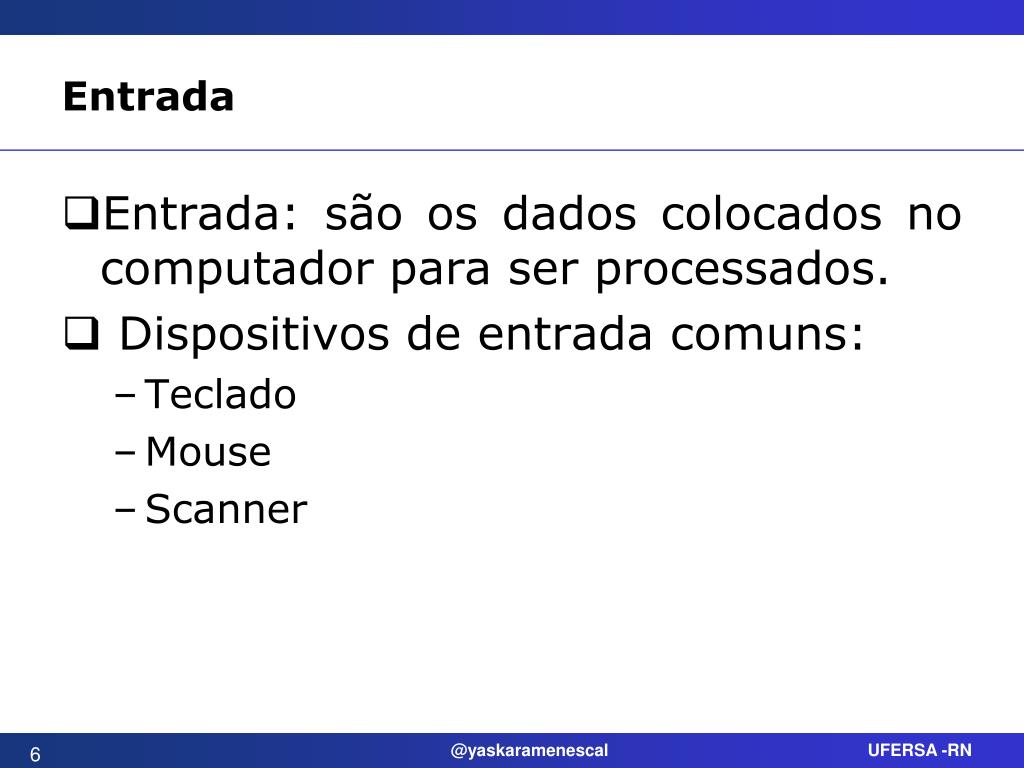 Entrada

❑Entrada: são os dados colocados no computador para ser processados.

❑ Dispositivos de entrada comuns:

– Teclado

– Mouse

– Scanner

6

@yaskaramenescal

UFERSA -RN